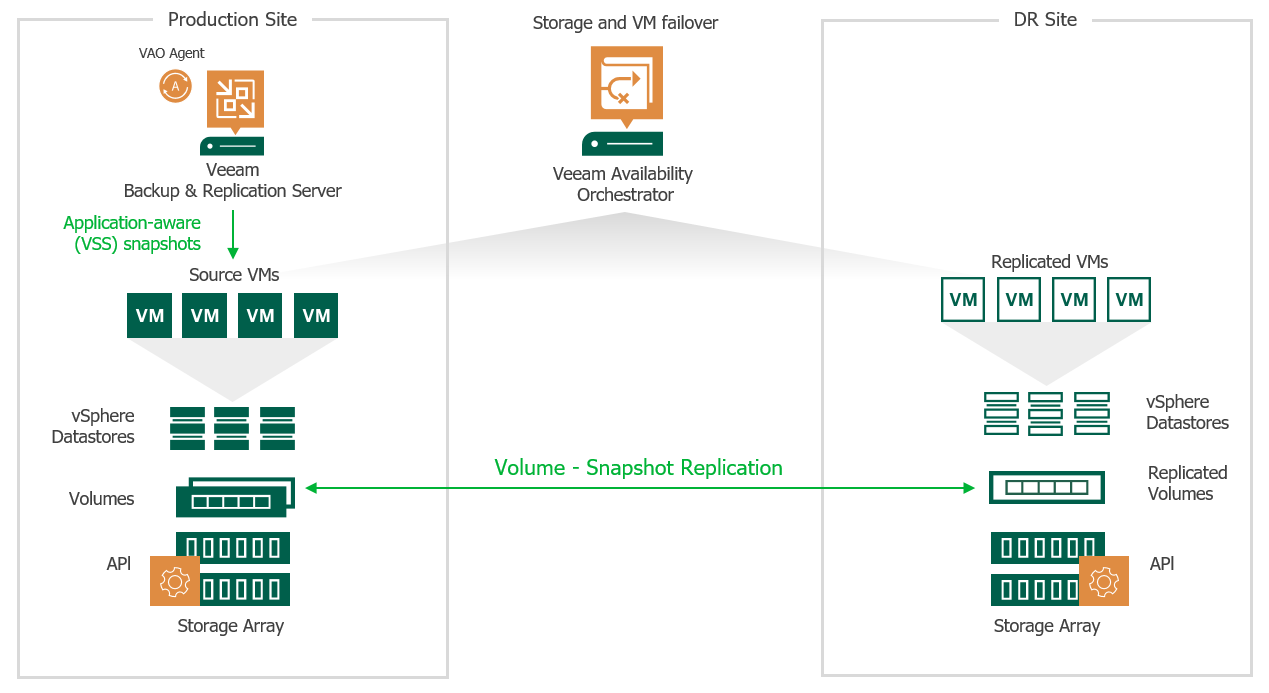 Production Site

VAO Agent

Veeam
Backup & Replication Server

Application-aware
(VSS) snapshots

Source VMs

VM VM VM VM

vSphere
Datastores

Volumes

API

Storage Array

Storage and VM failover

Veeam Availability
Orchestrator

Volume - Snapshot Replication

DR Site

Replicated VMs

VM VM VM VM

vSphere
Datastores

Replicated
Volumes

API

Storage Array